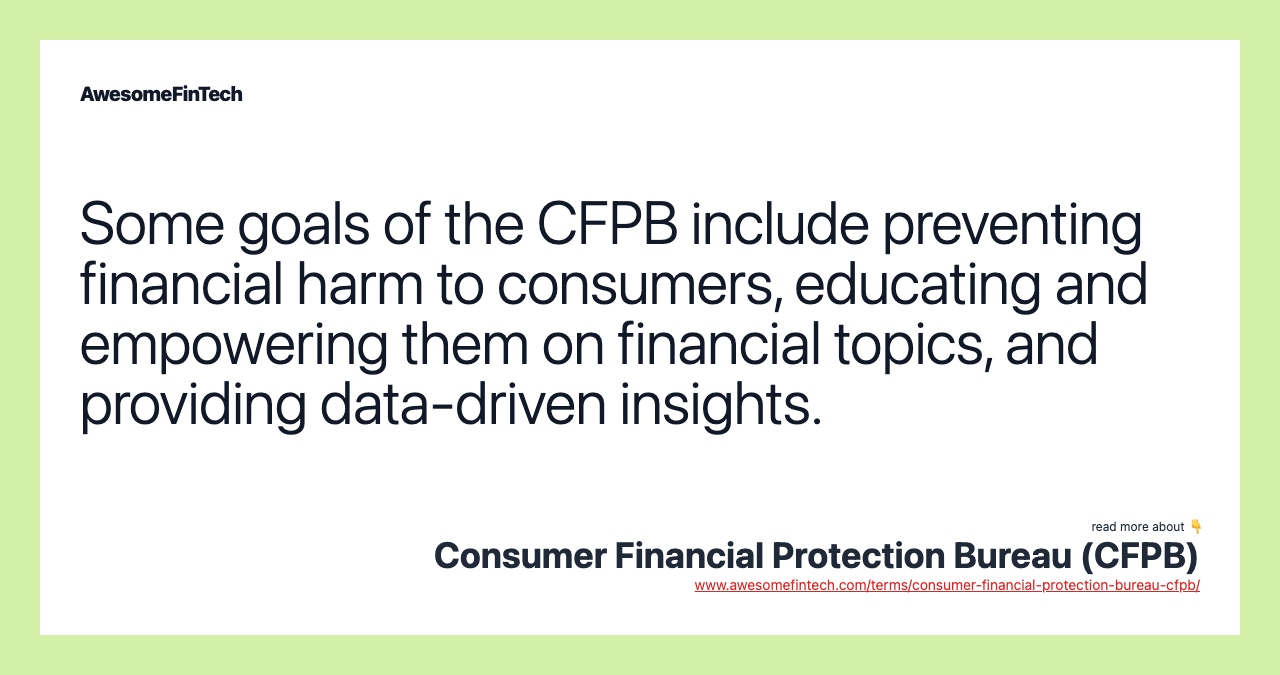 AwesomeFinTech

Some goals of the CFPB include preventing financial harm to consumers, educating and empowering them on financial topics, and providing data-driven insights.

read more about 👇
Consumer Financial Protection Bureau (CFPB)
www.awesomefintech.com/terms/consumer-financial-protection-bureau-cfpb/